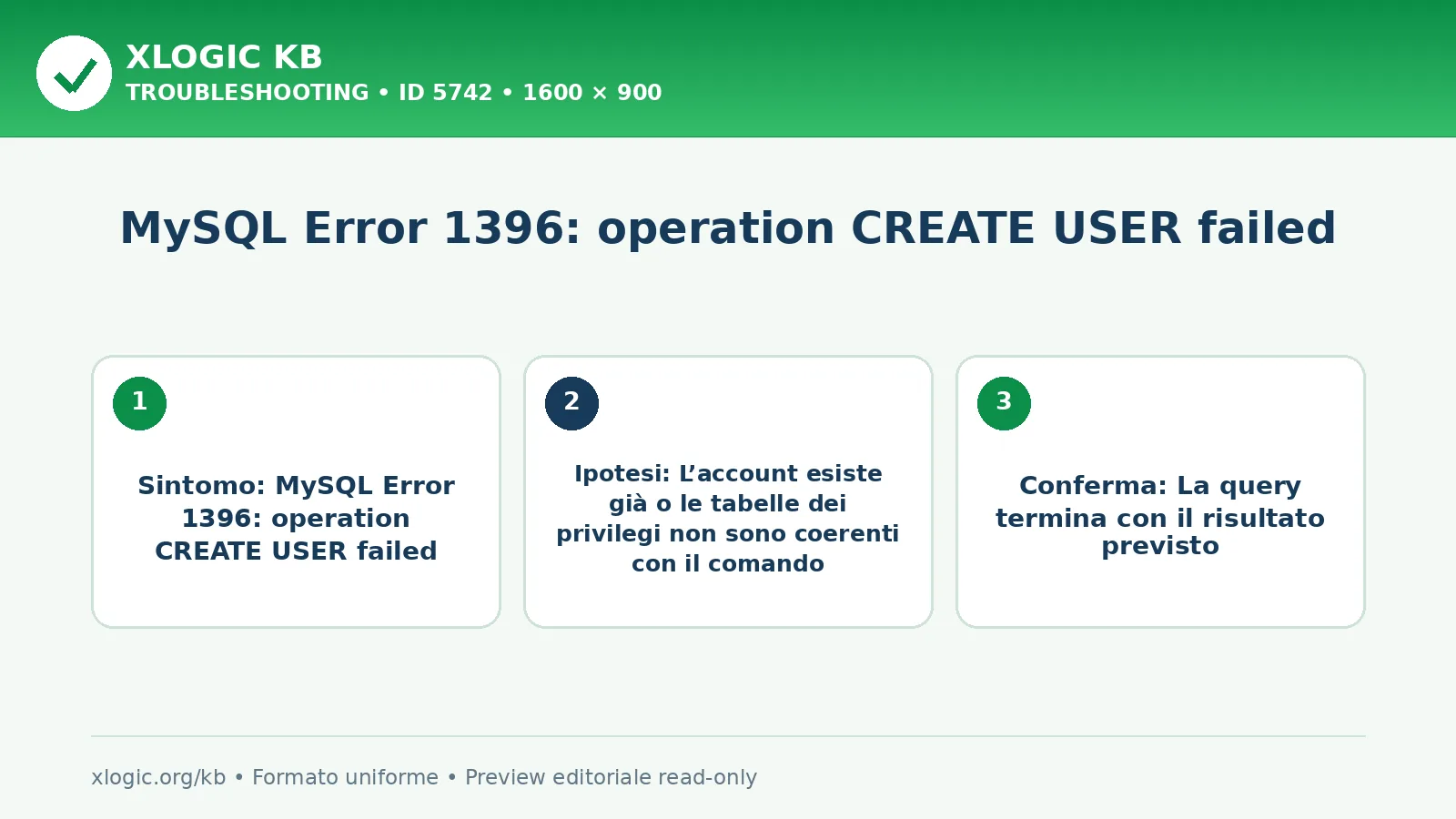 XLOGIC KB
TROUBLESHOOTING • ID 5742 • 1600 × 900

MySQL Error 1396: operation CREATE USER failed

1

Sintomo: MySQL Error 1396: operation CREATE USER failed

2

Ipotesi: L’account esiste già o le tabelle dei privilegi non sono coerenti con il comando

3

Conferma: La query termina con il risultato previsto

xlogic.org/kb • Formato uniforme • Preview editoriale read-only